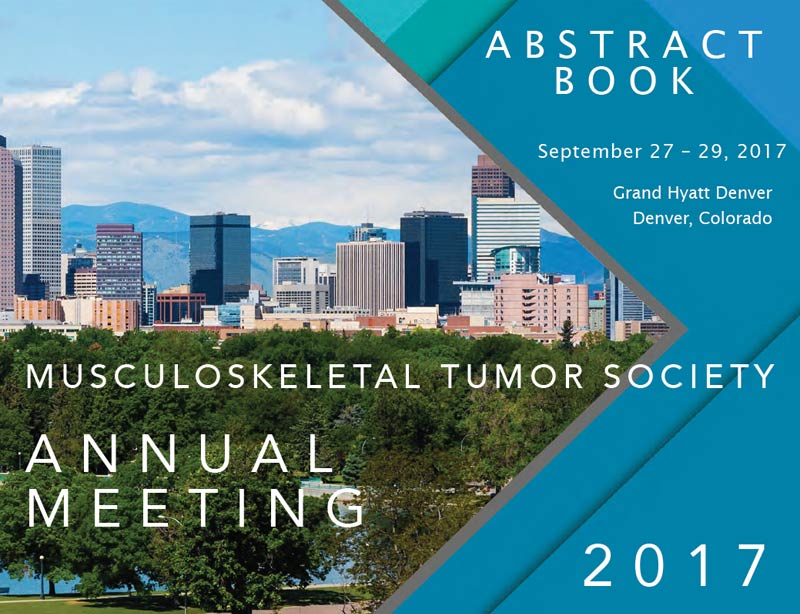 ABSTRACT BOOK

September 27 – 29, 2017

Grand Hyatt Denver
Denver, Colorado

MUSCULOSKELETAL TUMOR SOCIETY

ANNUAL MEETING

2017